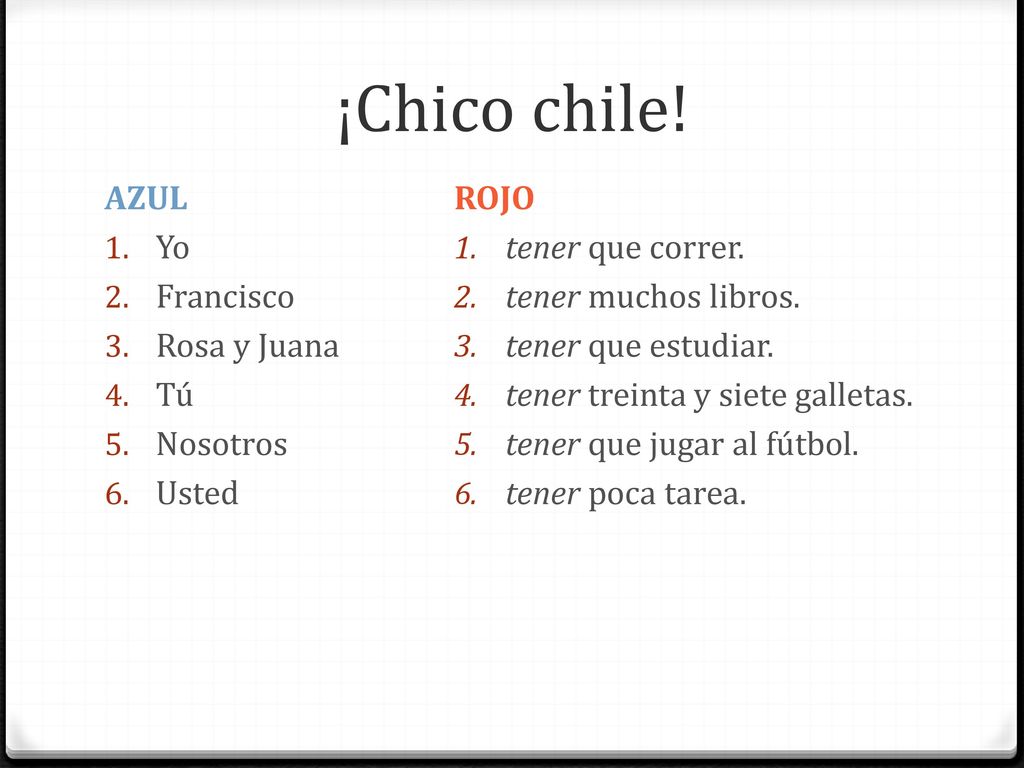 ¡Chico chile!

AZUL
1. Yo
2. Francisco
3. Rosa y Juana
4. Tú
5. Nosotros
6. Usted

ROJO
1. tener que correr.
2. tener muchos libros.
3. tener que estudiar.
4. tener treinta y siete galletas.
5. tener que jugar al fútbol.
6. tener poca tarea.